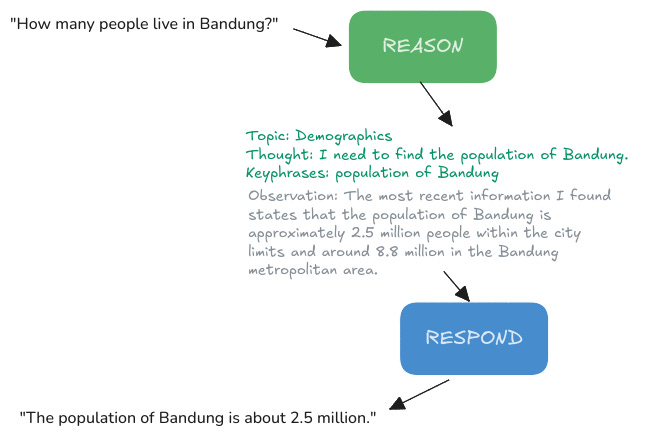 "How many people live in Bandung?"

REASON

Topic: Demographics
Thought: I need to find the population of Bandung.
Keyphrases: population of Bandung

Observation: The most recent information I found states that the population of Bandung is approximately 2.5 million people within the city limits and around 8.8 million in the Bandung metropolitan area.

RESPOND

"The population of Bandung is about 2.5 million."